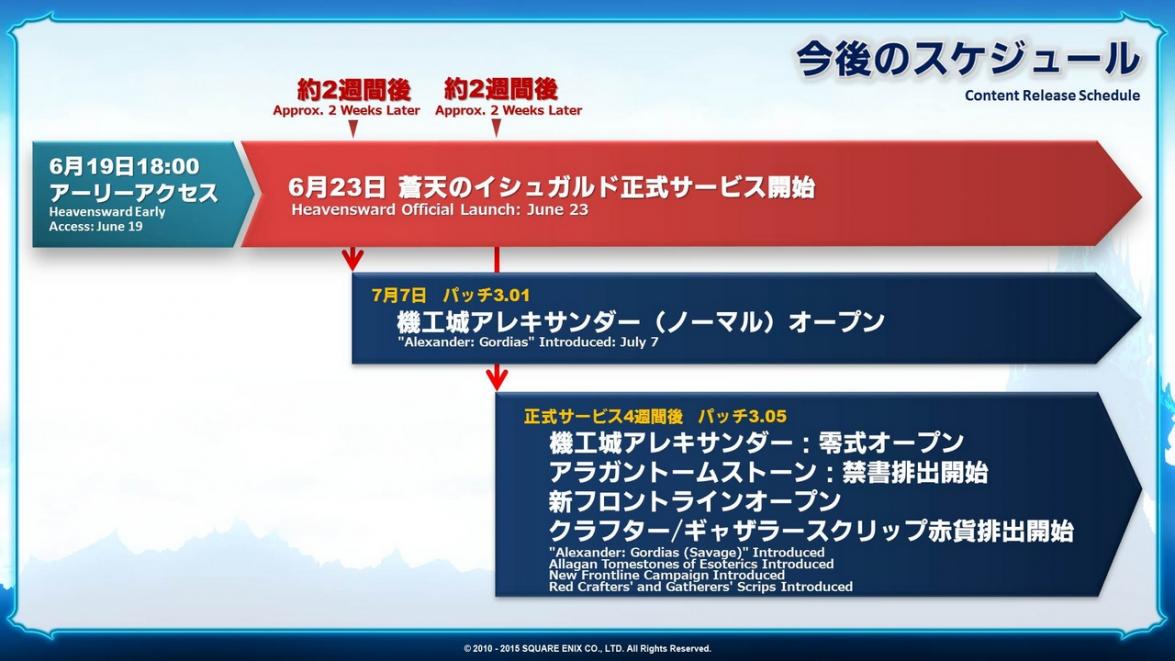 今後のスケジュール
Content Release Schedule

約2週間後
Approx. 2 Weeks Later

約2週間後
Approx. 2 Weeks Later

6月19日18:00
アーリーアクセス
Heavensward Early Access: June 19

6月23日 蒼天のイシュガルド正式サービス開始
Heavensward Official Launch: June 23

7月7日 パッチ3.01
機工城アレキサンダー（ノーマル）オープン
"Alexander: Gordias" Introduced: July 7

正式サービス4週間後 パッチ3.05
機工城アレキサンダー：零式オープン
アラガントームストーン：禁書排出開始
新フロントラインオープン
クラフター/ギャザラースクリップ赤貨排出開始
"Alexander: Gordias (Savage)" Introduced
Allagan Tomestones of Esoterics Introduced
New Frontline Campaign Introduced
Red Crafters' and Gatherers' Scrips Introduced

© 2010 - 2015 SQUARE ENIX CO., LTD. All Rights Reserved.